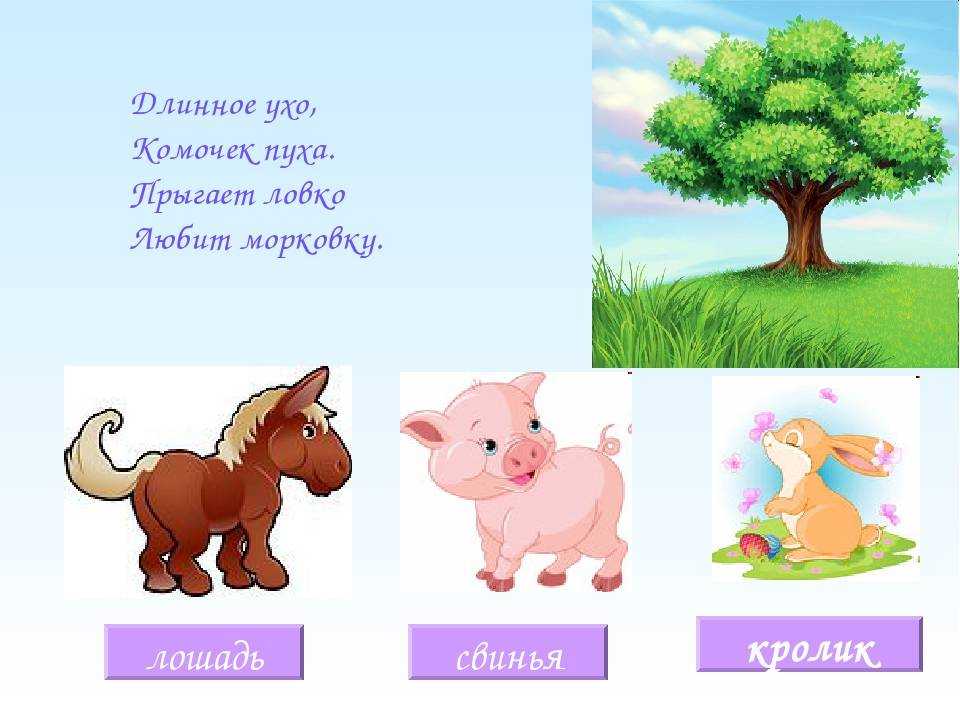 Длинное ухо,
Комочек пуха.
Прыгает ловко
Любит морковку.

лошадь

свинья

кролик